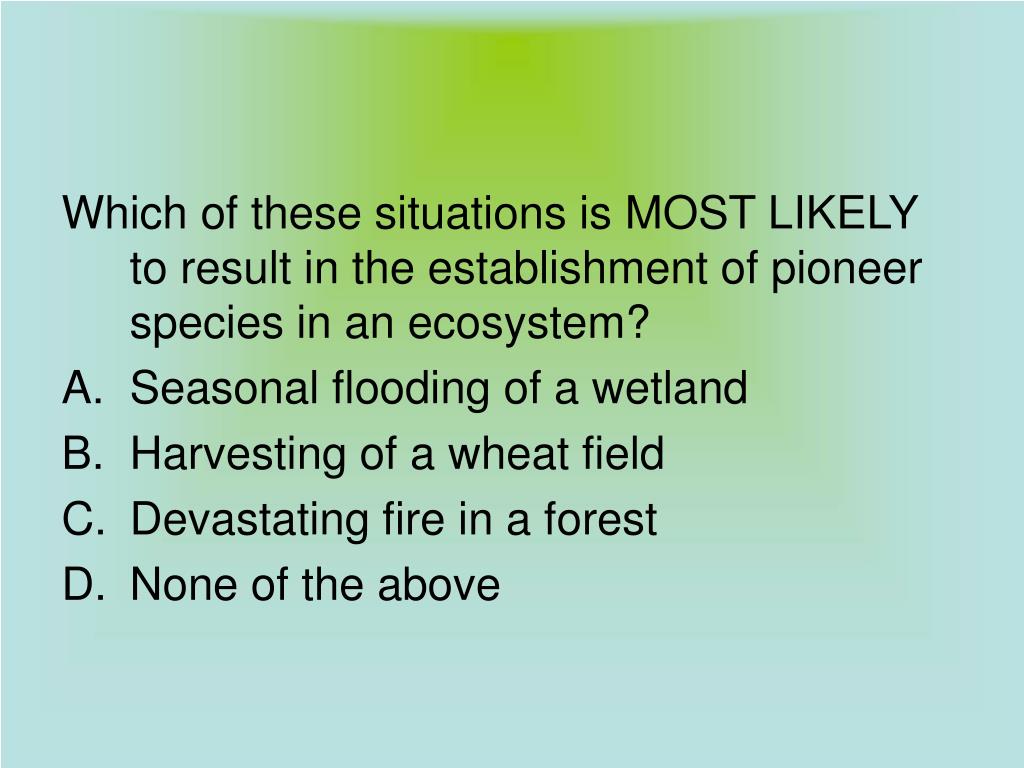 Which of these situations is MOST LIKELY to result in the establishment of pioneer species in an ecosystem?

A. Seasonal flooding of a wetland
B. Harvesting of a wheat field
C. Devastating fire in a forest
D. None of the above